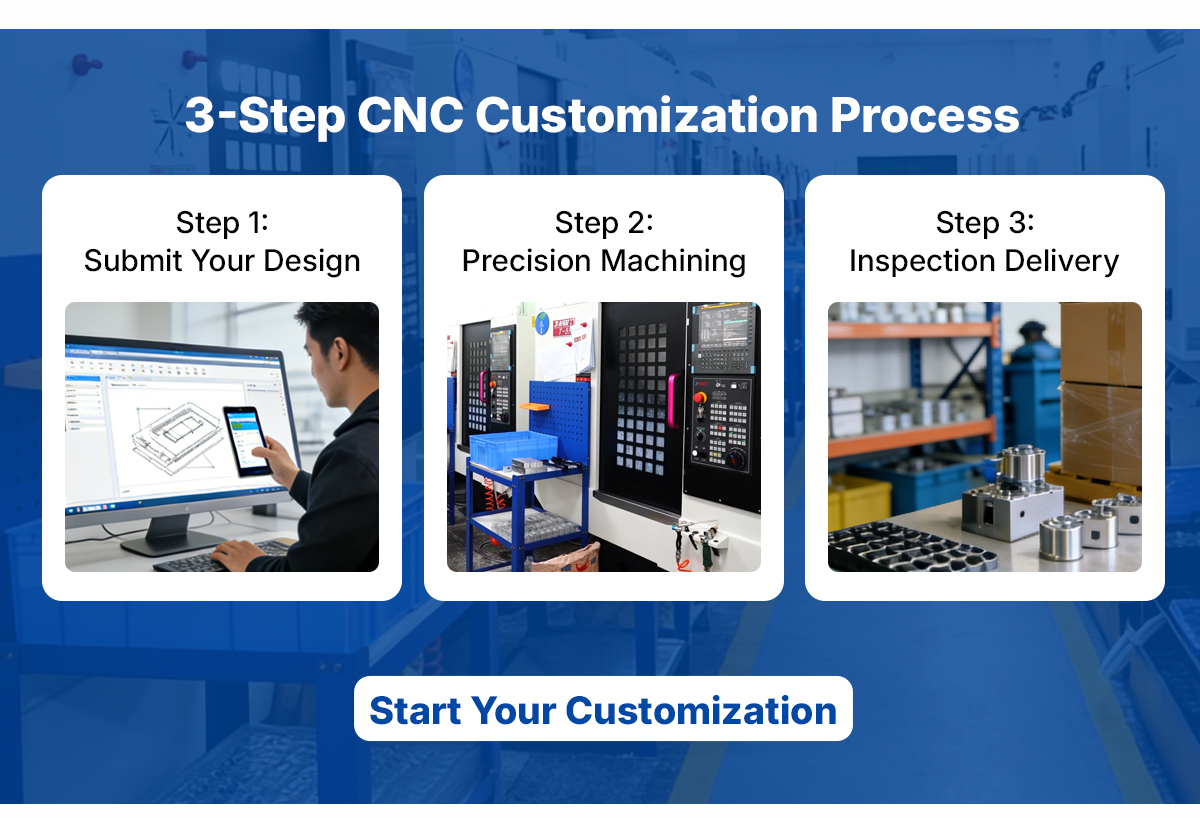 3-Step CNC Customization Process

Step 1:
Submit Your Design

Step 2:
Precision Machining

Step 3:
Inspection Delivery

Start Your Customization